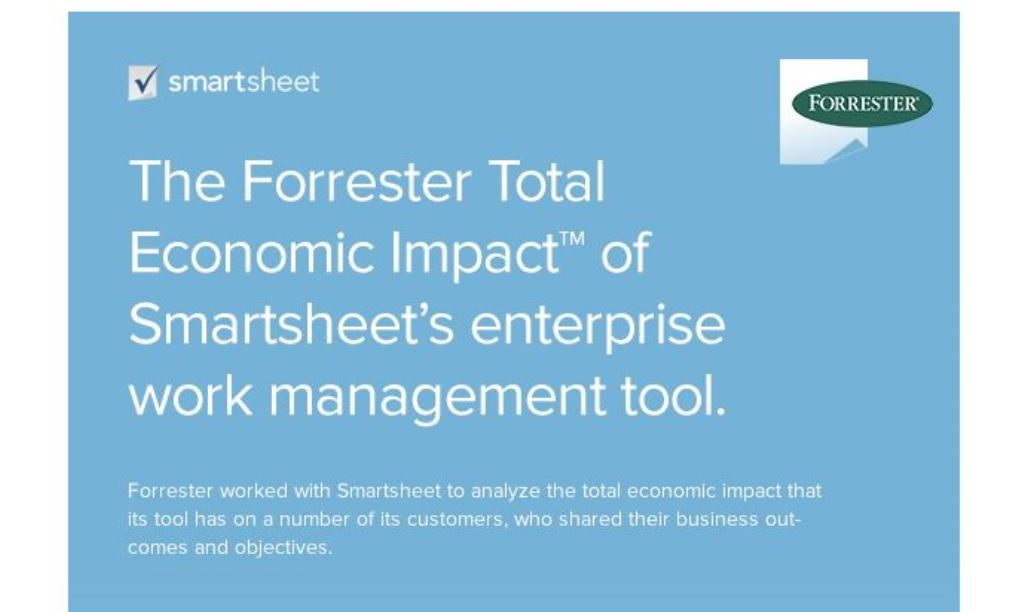 smartsheet

FORRESTER

The Forrester Total Economic Impact™ of Smartsheet's enterprise work management tool.

Forrester worked with Smartsheet to analyze the total economic impact that its tool has on a number of its customers, who shared their business outcomes and objectives.